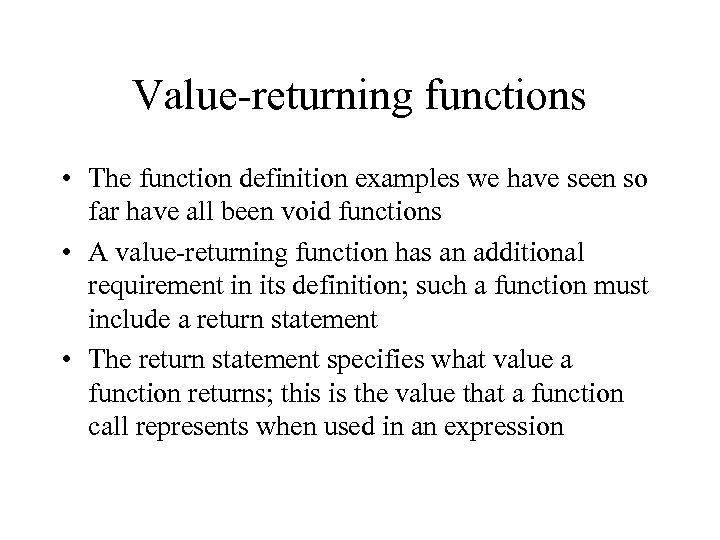 Value-returning functions

• The function definition examples we have seen so far have all been void functions

• A value-returning function has an additional requirement in its definition; such a function must include a return statement

• The return statement specifies what value a function returns; this is the value that a function call represents when used in an expression